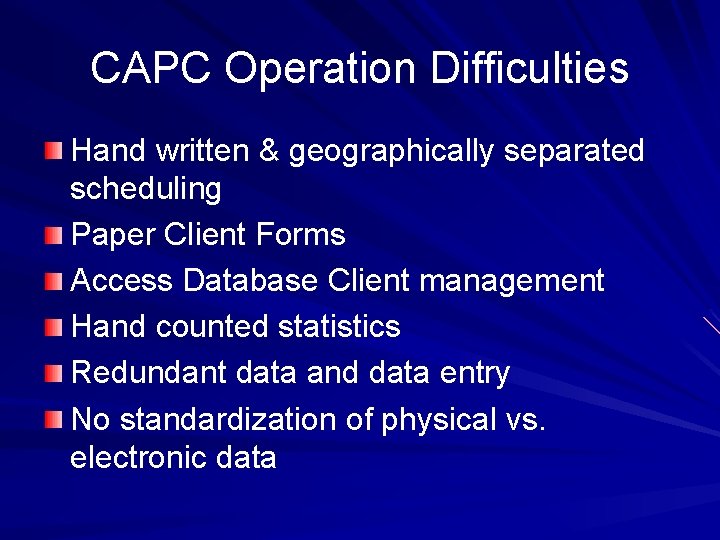 CAPC Operation Difficulties

Hand written & geographically separated scheduling

Paper Client Forms

Access Database Client management

Hand counted statistics

Redundant data and data entry

No standardization of physical vs. electronic data